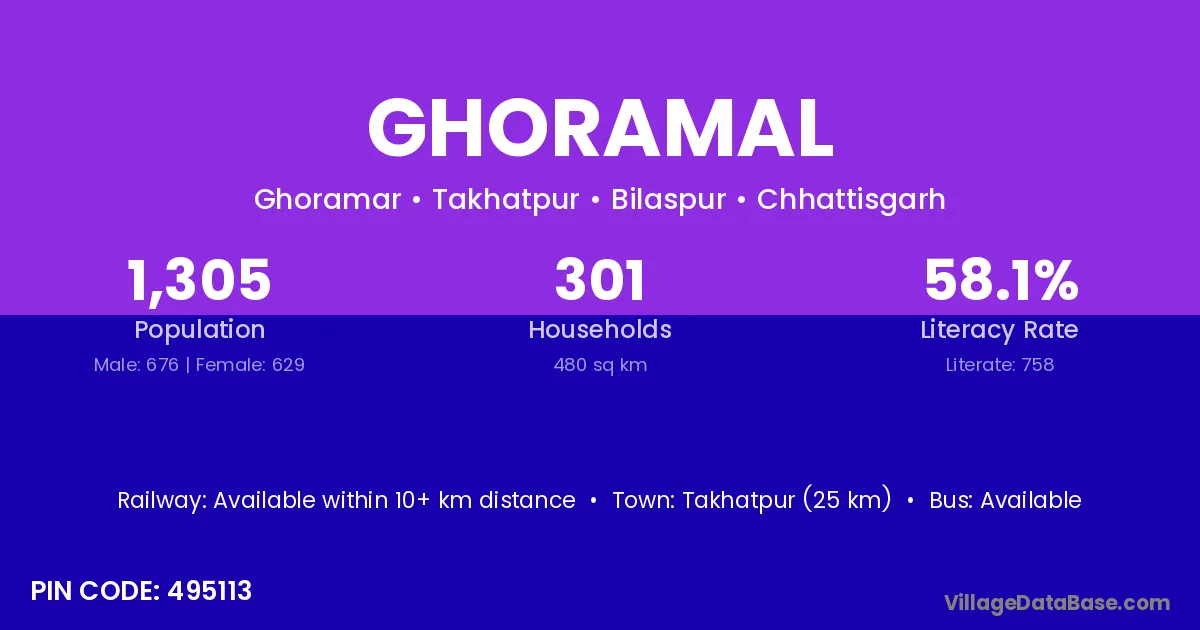 GHORAMAL

Ghoramar • Takhatpur • Bilaspur • Chhattisgarh

1,305
Population
Male: 676 | Female: 629

301
Households
480 sq km

58.1%
Literacy Rate
Literate: 758

Railway: Available within 10+ km distance • Town: Takhatpur (25 km) • Bus: Available

PIN CODE: 495113

VillageDataBase.com